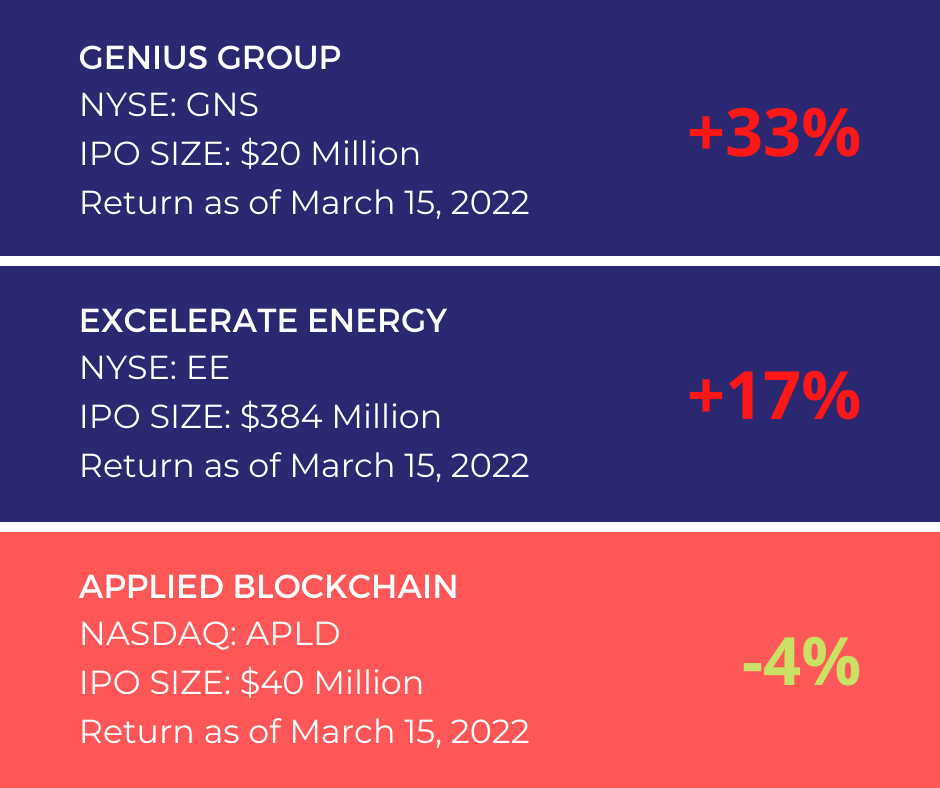 GENIUS GROUP
NYSE: GNS
IPO SIZE: $20 Million
Return as of March 15, 2022

+33%

EXCELERATE ENERGY
NYSE: EE
IPO SIZE: $384 Million
Return as of March 15, 2022

+17%

APPLIED BLOCKCHAIN
NASDAQ: APLD
IPO SIZE: $40 Million
Return as of March 15, 2022

-4%